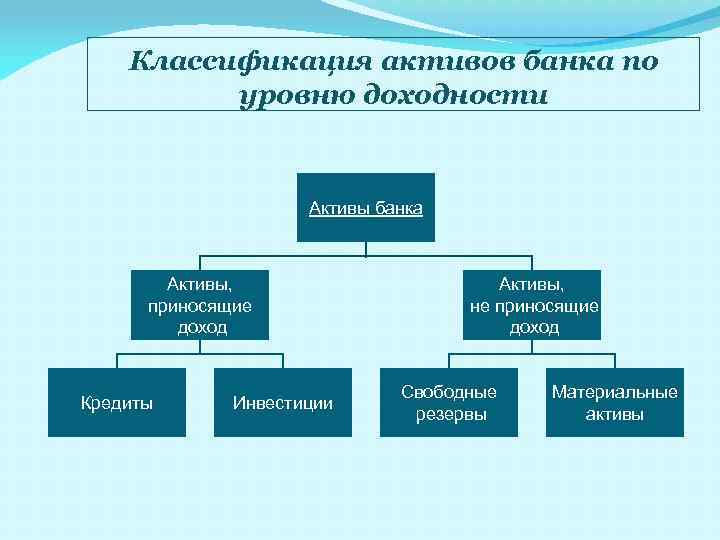 Классификация активов банка по уровню доходности

Активы банка

Активы, приносящие доход

Активы, не приносящие доход

Кредиты

Инвестиции

Свободные резервы

Материальные активы